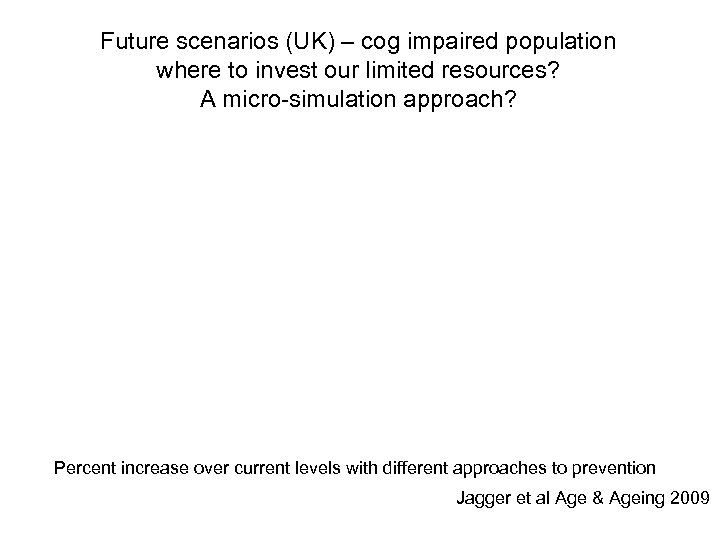 Future scenarios (UK) – cog impaired population
where to invest our limited resources?
A micro-simulation approach?

Percent increase over current levels with different approaches to prevention

Jagger et al Age & Ageing 2009